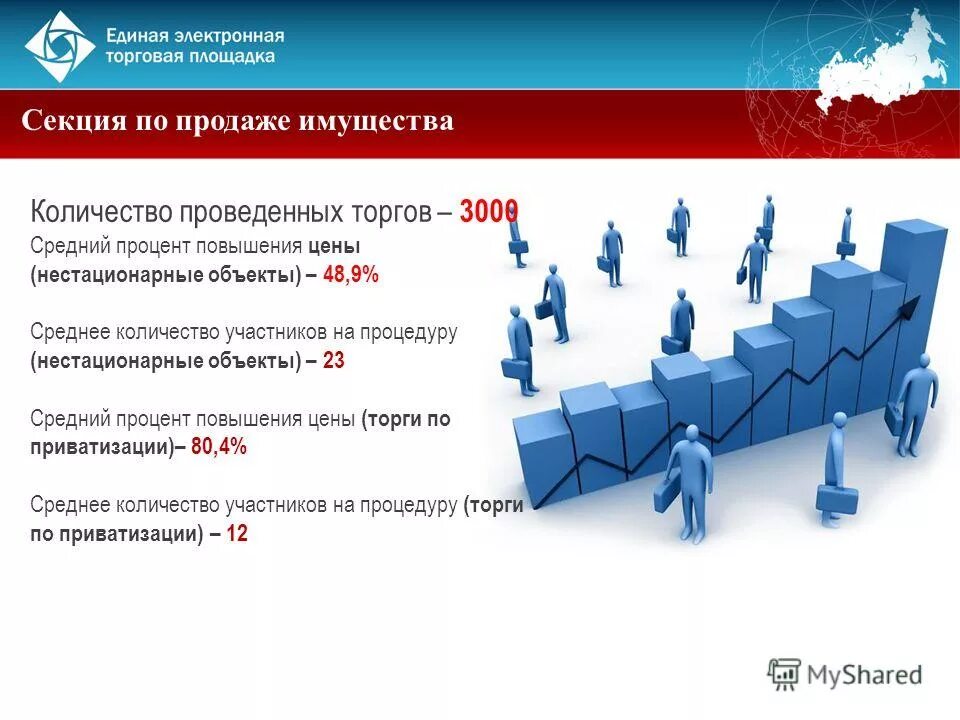 Единая электронная торговая площадка

Секция по продаже имущества

Количество проведенных торгов – 3000

Средний процент повышения цены (нестационарные объекты) – 48,9%

Среднее количество участников на процедуру (нестационарные объекты) – 23

Средний процент повышения цены (торги по приватизации)– 80,4%

Среднее количество участников на процедуру (торги по приватизации) – 12

MyShared